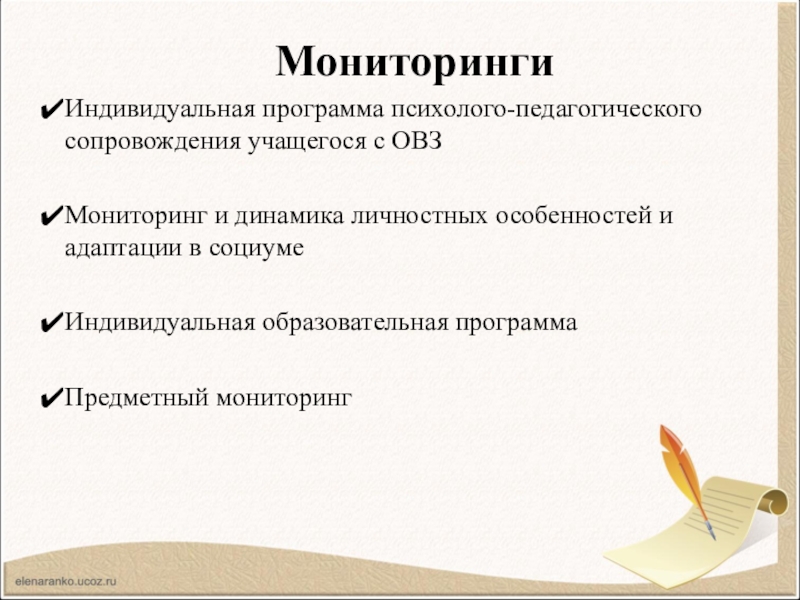 Мониторинги

✔Индивидуальная программа психолого-педагогического сопровождения учащегося с ОВЗ

✔Мониторинг и динамика личностных особенностей и адаптации в социуме

✔Индивидуальная образовательная программа

✔Предметный мониторинг

elenaranko.ucoz.ru